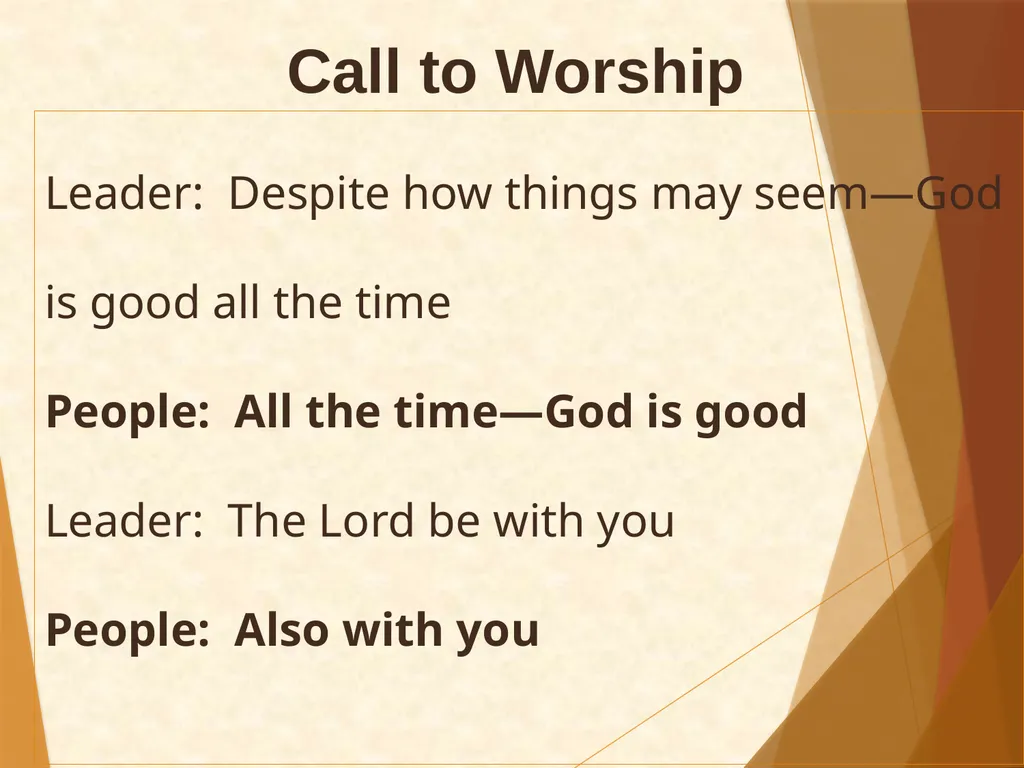 Call to Worship

Leader: Despite how things may seem—God is good all the time

People: All the time—God is good

Leader: The Lord be with you

People: Also with you